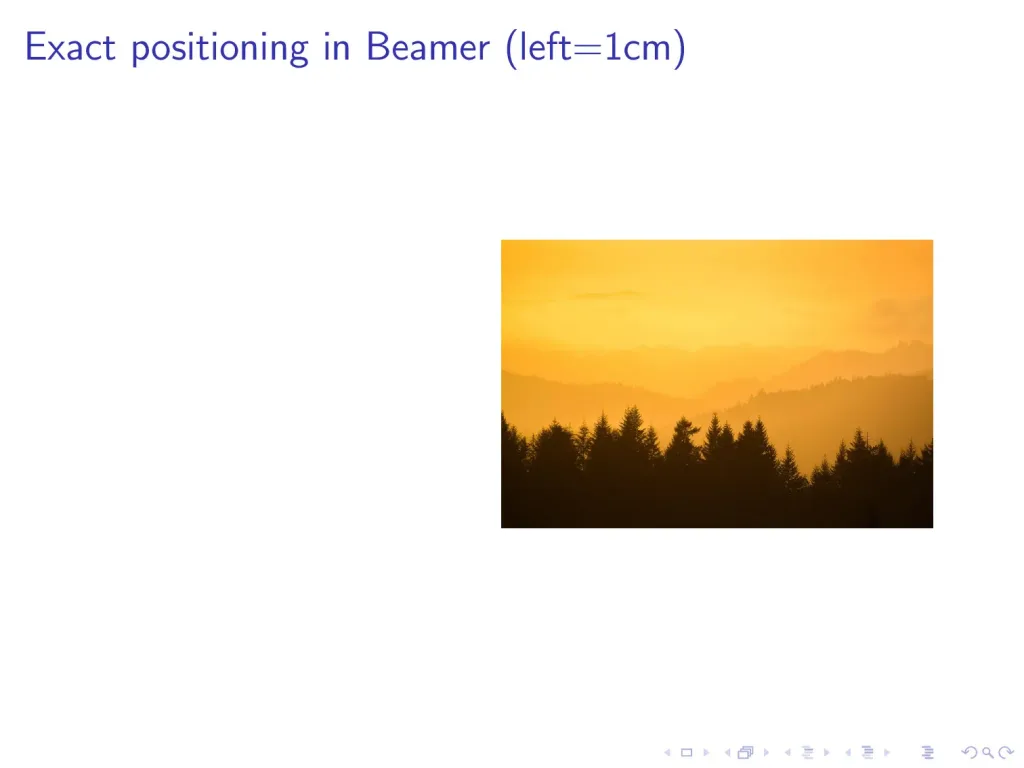 Exact positioning in Beamer (left=1cm)